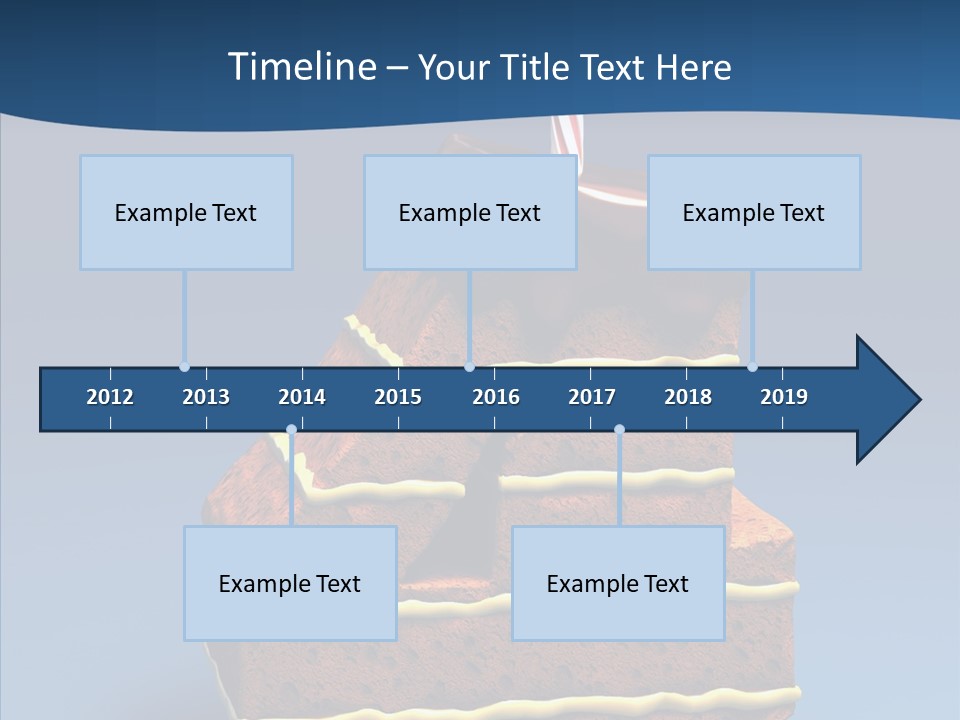 Timeline – Your Title Text Here

Example Text

Example Text

Example Text

2012 2013 2014 2015 2016 2017 2018 2019

Example Text

Example Text